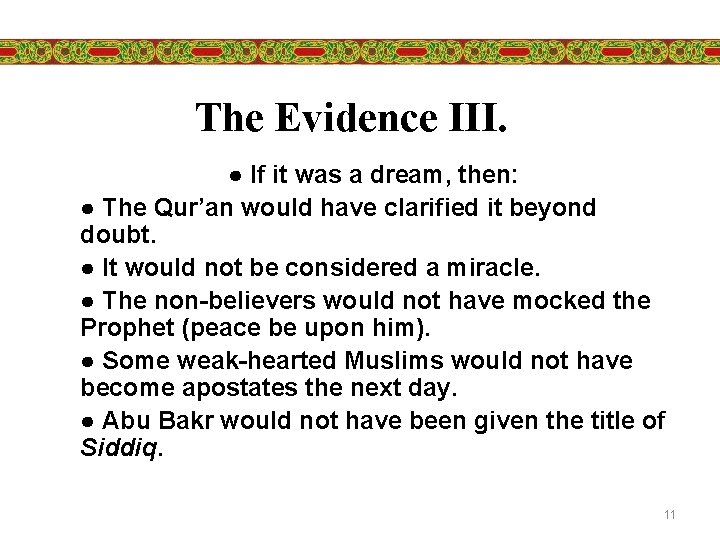 The Evidence III.

● If it was a dream, then:

● The Qur’an would have clarified it beyond doubt.

● It would not be considered a miracle.

● The non-believers would not have mocked the Prophet (peace be upon him).

● Some weak-hearted Muslims would not have become apostates the next day.

● Abu Bakr would not have been given the title of Siddiq.

11